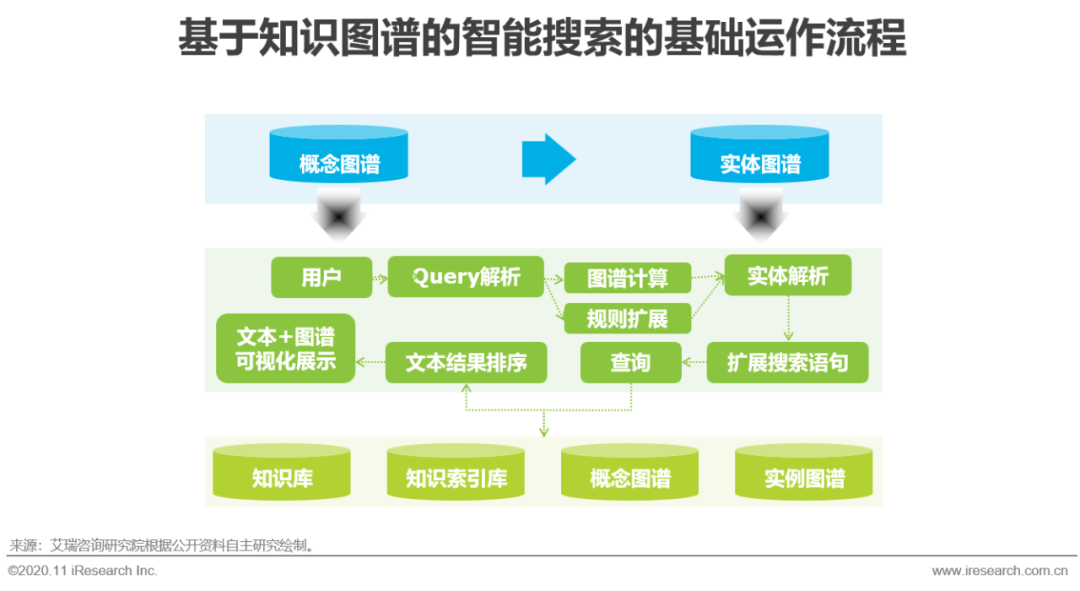 基于知识图谱的智能搜索的基础运作流程

概念图谱

实体图谱

用户

Query解析

图谱计算

规则扩展

实体解析

文本+图谱可视化展示

文本结果排序

查询

扩展搜索语句

知识库

知识索引库

概念图谱

实例图谱

来源：艾瑞咨询研究院根据公开资料自主研究绘制。

©2020.11 iResearch Inc.

www.iresearch.com.cn